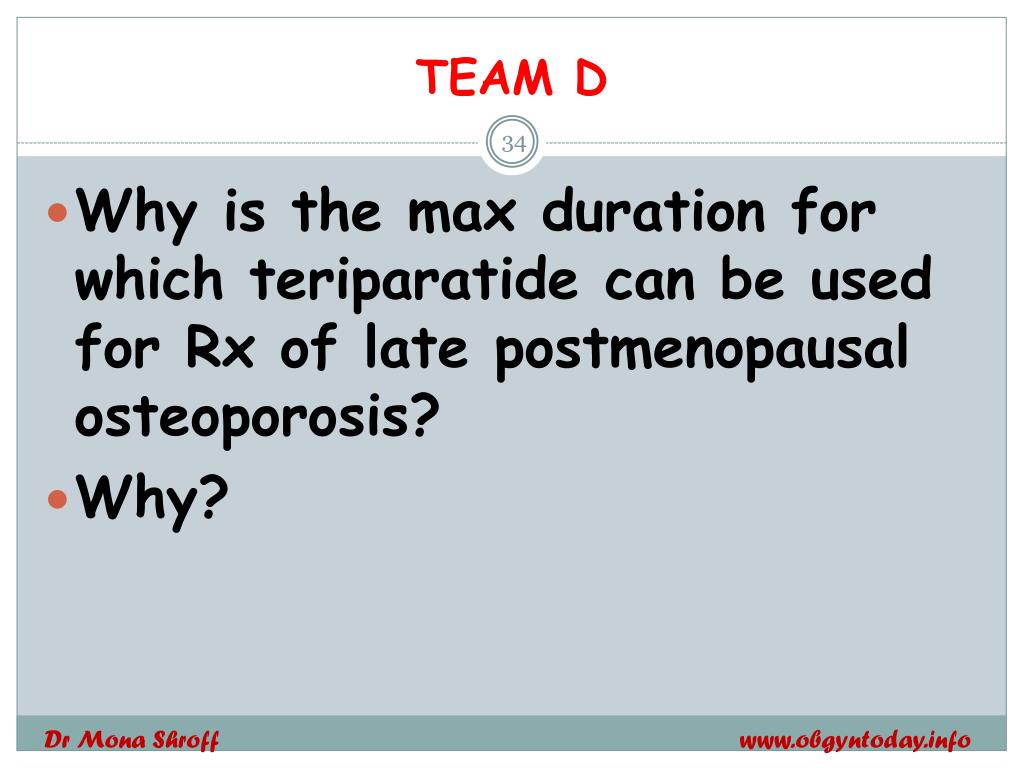 TEAM D

34

Why is the max duration for which teriparatide can be used for Rx of late postmenopausal osteoporosis?

Why?

Dr Mona Shroff

www.obgyntoday.info